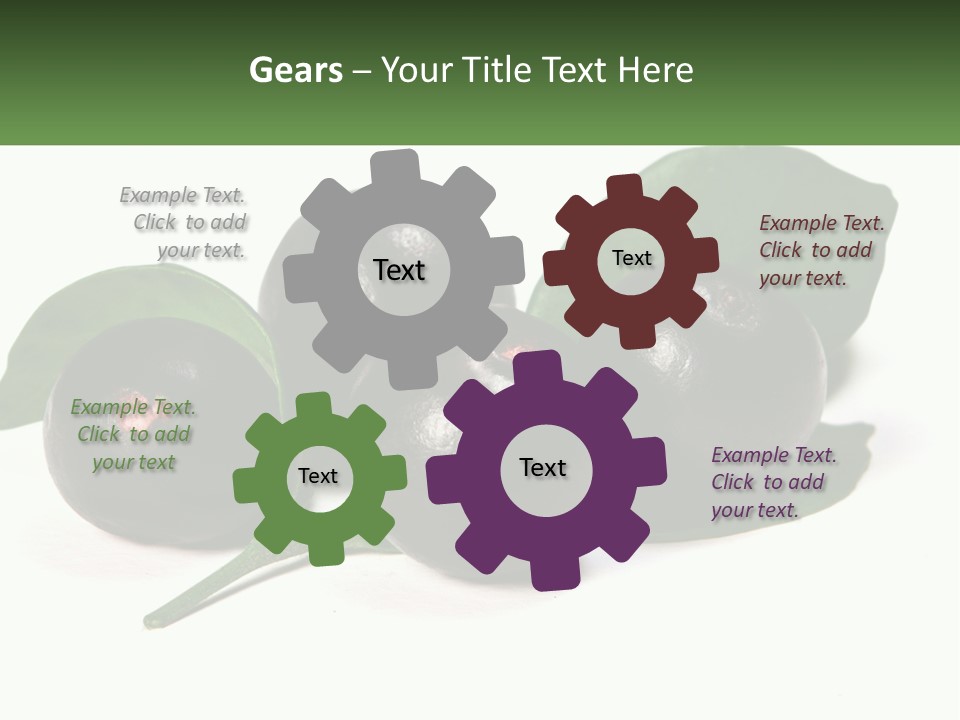 Gears – Your Title Text Here

Example Text. Click to add your text.

Text

Text

Example Text. Click to add your text.

Example Text. Click to add your text

Text

Text

Example Text. Click to add your text.